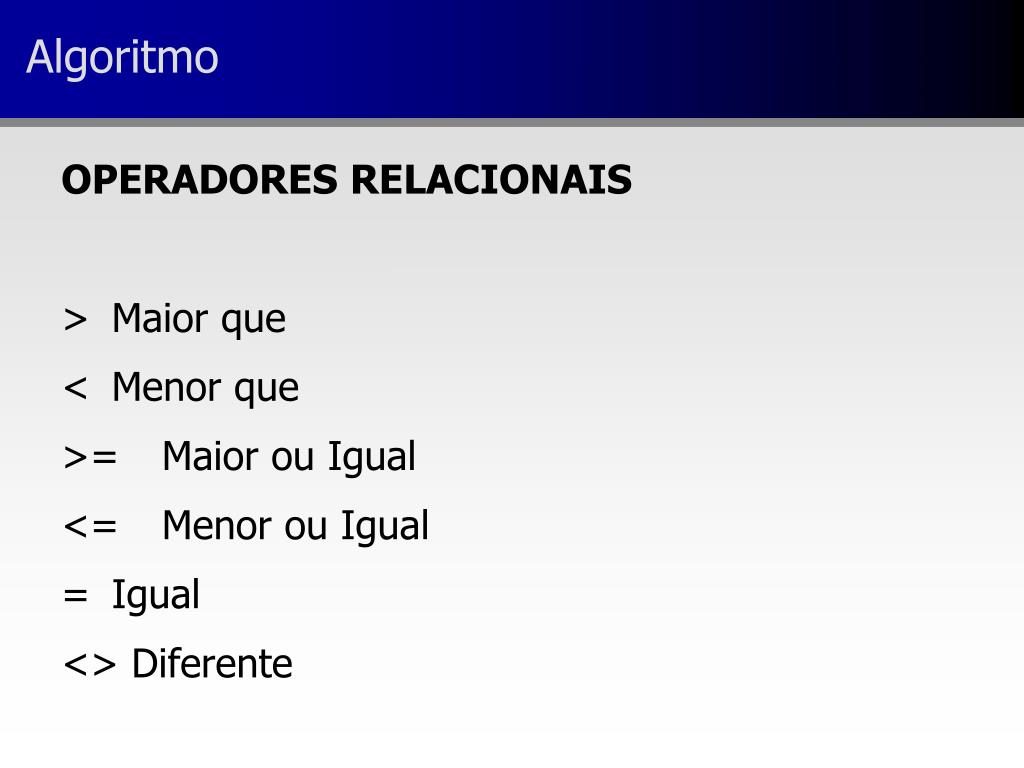 Algoritmo

OPERADORES RELACIONAIS

> Maior que

< Menor que

>= Maior ou Igual

<= Menor ou Igual

= Igual

<> Diferente